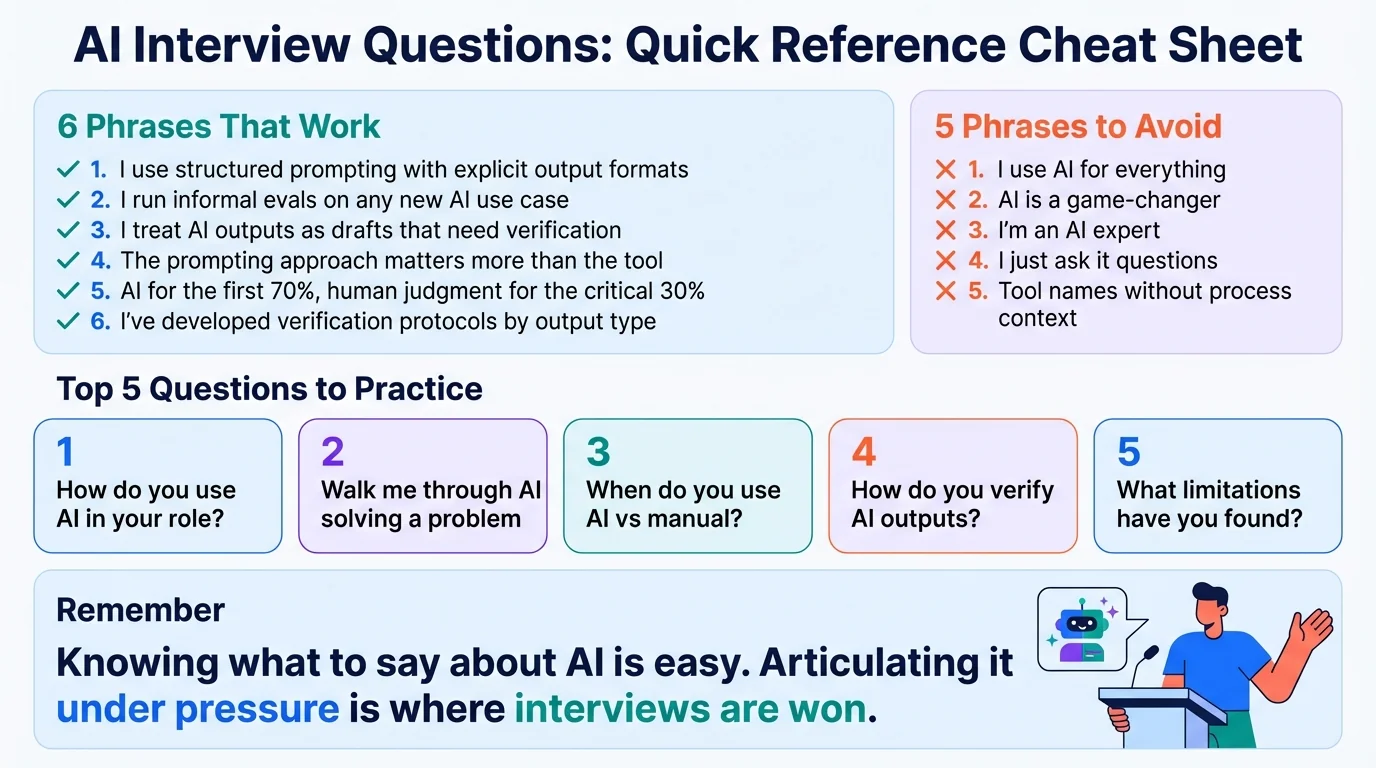 AI Interview Questions: Quick Reference Cheat Sheet

6 Phrases That Work

✓ 1. I use structured prompting with explicit output formats
✓ 2. I run informal evals on any new AI use case
✓ 3. I treat AI outputs as drafts that need verification
✓ 4. The prompting approach matters more than the tool
✓ 5. AI for the first 70%, human judgment for the critical 30%
✓ 6. I've developed verification protocols by output type

5 Phrases to Avoid

✗ 1. I use AI for everything
✗ 2. AI is a game-changer
✗ 3. I'm an AI expert
✗ 4. I just ask it questions
✗ 5. Tool names without process context

Top 5 Questions to Practice

1
How do you use AI in your role?

2
Walk me through AI solving a problem

3
When do you use AI vs manual?

4
How do you verify AI outputs?

5
What limitations have you found?

Remember

Knowing what to say about AI is easy. Articulating it under pressure is where interviews are won.